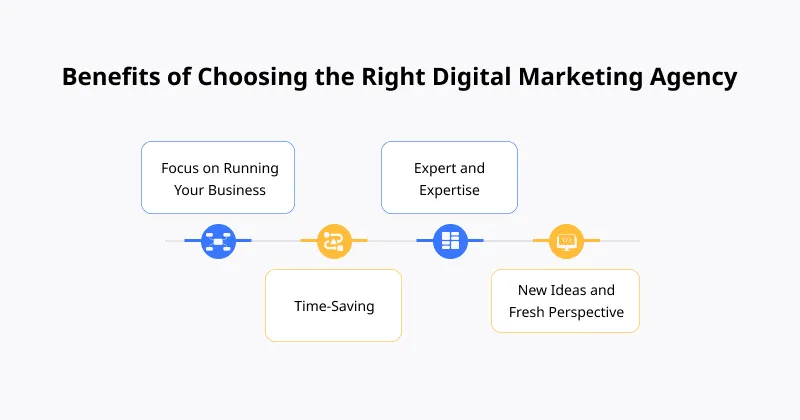 Benefits of Choosing the Right Digital Marketing Agency

Focus on Running Your Business

Time-Saving

Expert and Expertise

New Ideas and Fresh Perspective